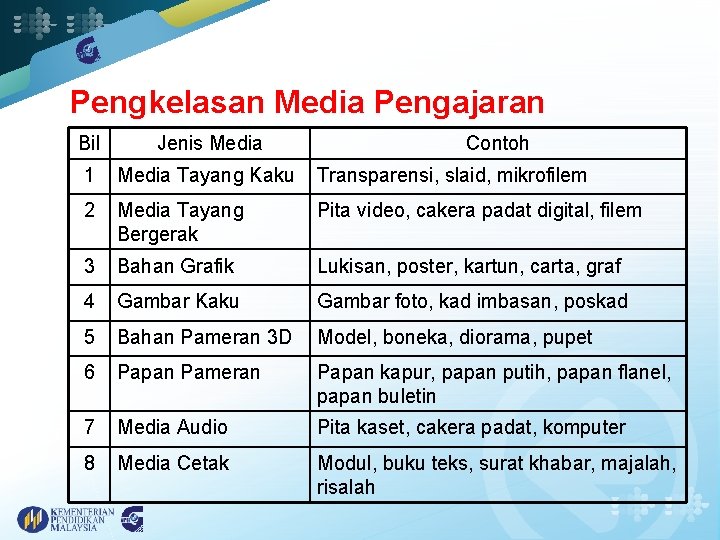 Pengkelasan Media Pengajaran

| Bil | Jenis Media | Contoh |
|---|---|---|
| 1 | Media Tayang Kaku | Transparensi, slaid, mikrofilem |
| 2 | Media Tayang Bergerak | Pita video, cakera padat digital, filem |
| 3 | Bahan Grafik | Lukisan, poster, kartun, carta, graf |
| 4 | Gambar Kaku | Gambar foto, kad imbasan, poskad |
| 5 | Bahan Pameran 3D | Model, boneka, diorama, pupet |
| 6 | Papan Pameran | Papan kapur, papan putih, papan flanel, papan buletin |
| 7 | Media Audio | Pita kaset, cakera padat, komputer |
| 8 | Media Cetak | Modul, buku teks, surat khabar, majalah, risalah |

KEMENTERIAN PENDIDIKAN MALAYSIA